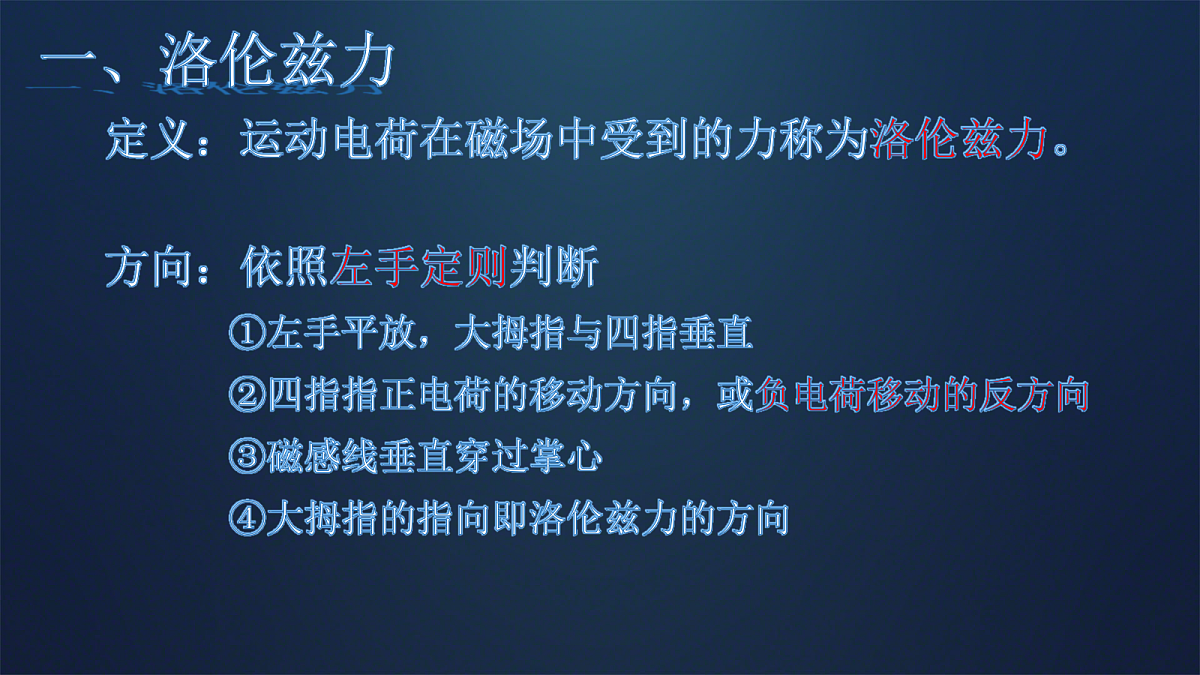 一、洛伦兹力

定义：运动电荷在磁场中受到的力称为洛伦兹力。

方向：依照左手定则判断

①左手平放，大拇指与四指垂直

②四指指正电荷的移动方向，或负电荷移动的反方向

③磁感线垂直穿过掌心

④大拇指的指向即洛伦兹力的方向